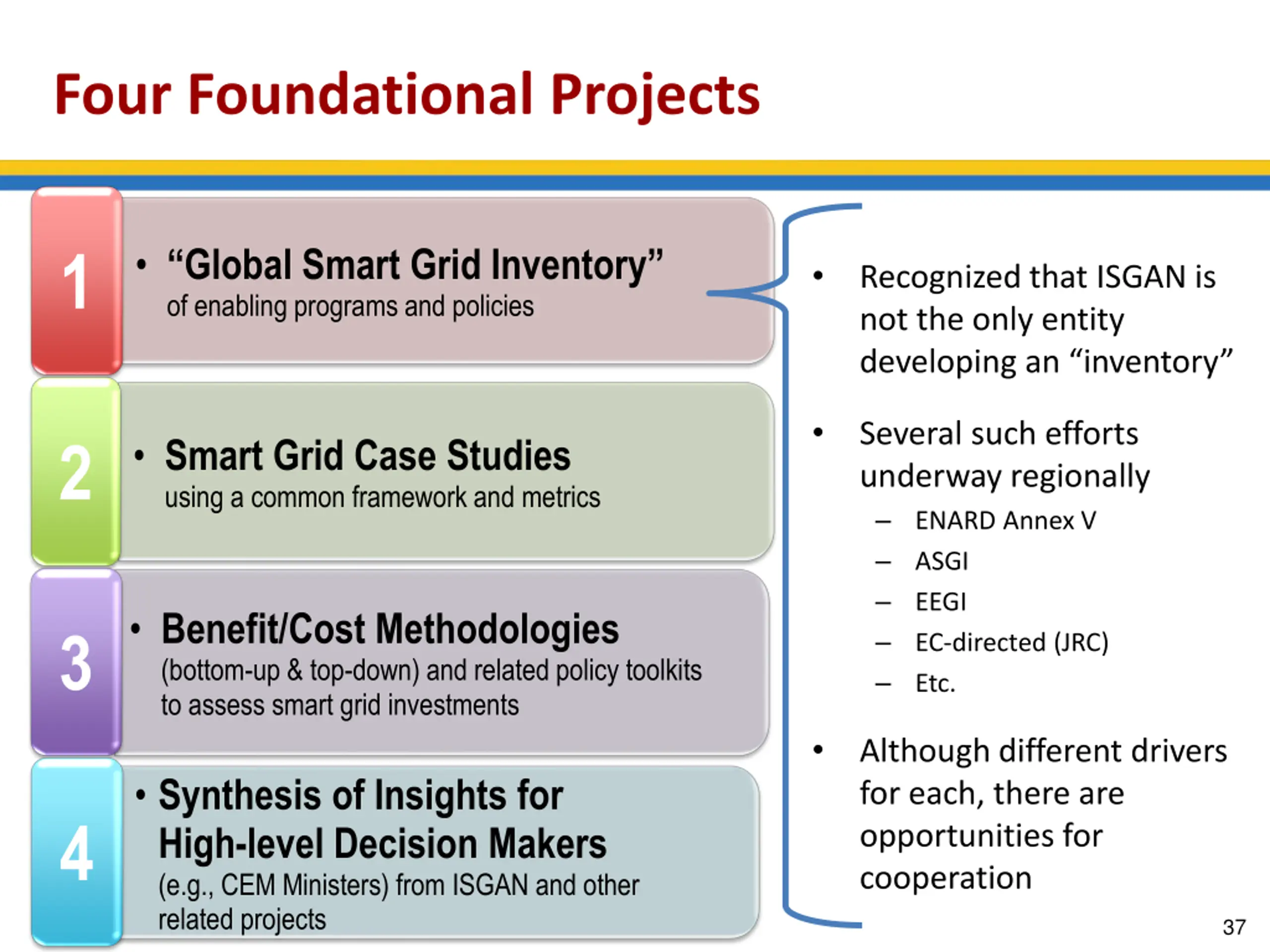 Four Foundational Projects

1

• “Global Smart Grid Inventory” of enabling programs and policies

2

• Smart Grid Case Studies using a common framework and metrics

3

• Benefit/Cost Methodologies (bottom-up & top-down) and related policy toolkits to assess smart grid investments

4

• Synthesis of Insights for High-level Decision Makers (e.g., CEM Ministers) from ISGAN and other related projects

• Recognized that ISGAN is not the only entity developing an “inventory”

• Several such efforts underway regionally
– ENARD Annex V
– ASGI
– EEGI
– EC-directed (JRC)
– Etc.

• Although different drivers for each, there are opportunities for cooperation

37